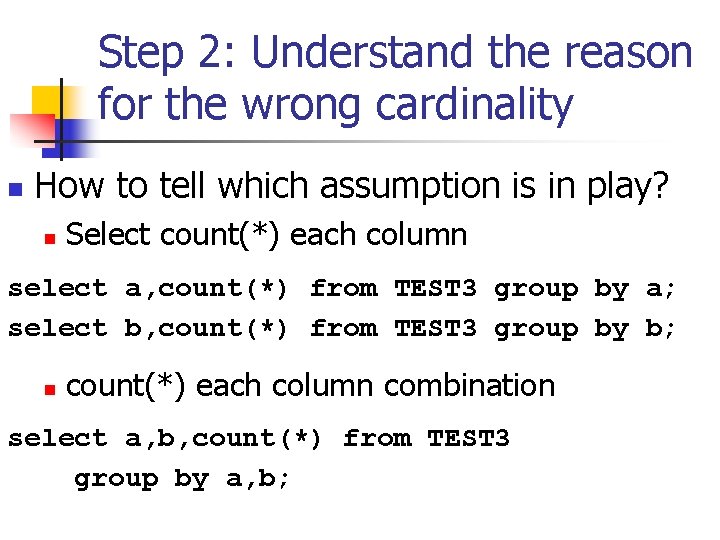 Step 2: Understand the reason for the wrong cardinality

How to tell which assumption is in play?

Select count(*) each column

select a,count(*) from TEST3 group by a;
select b,count(*) from TEST3 group by b;

count(*) each column combination

select a,b,count(*) from TEST3
group by a,b;